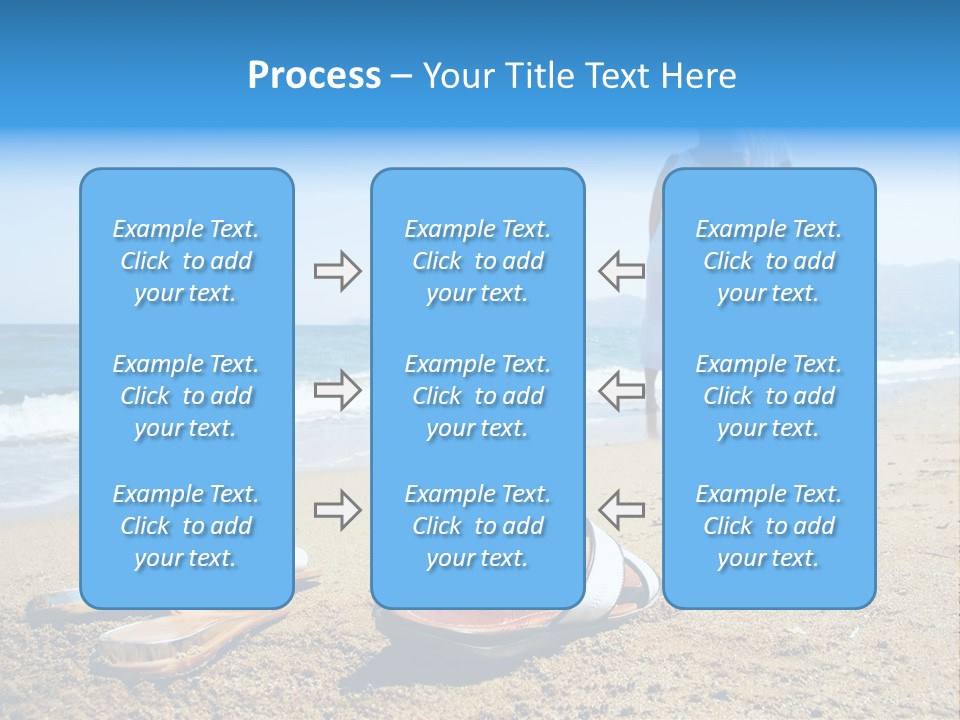 Process – Your Title Text Here

Example Text. Click to add your text.

Example Text. Click to add your text.

Example Text. Click to add your text.

Example Text. Click to add your text.

Example Text. Click to add your text.

Example Text. Click to add your text.

Example Text. Click to add your text.

Example Text. Click to add your text.

Example Text. Click to add your text.